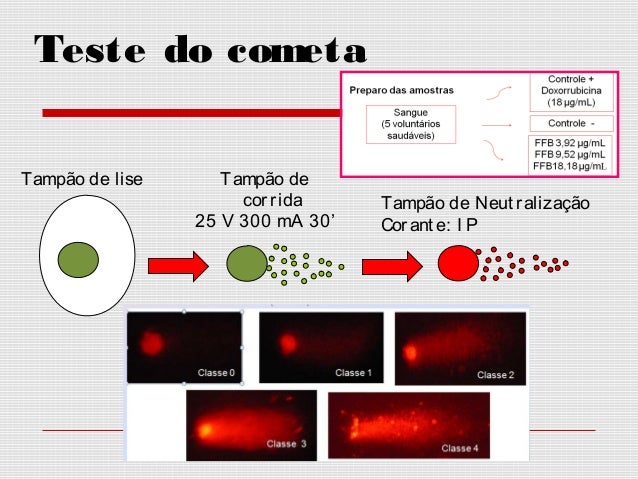 Teste do cometa

Preparo das amostras

Sangue (5 voluntários saudáveis)

Controle + Doxorrubicina (18 µg/mL)

Controle -

FFB 3,92 µg/mL
FFB 9,52 µg/mL
FFB18,18 µg/mL

Tampão de lise

Tampão de corrida
25 V 300 mA 30'

Tampão de Neutralização
Corante: IP

Classe 0

Classe 1

Classe 2

Classe 3

Classe 4